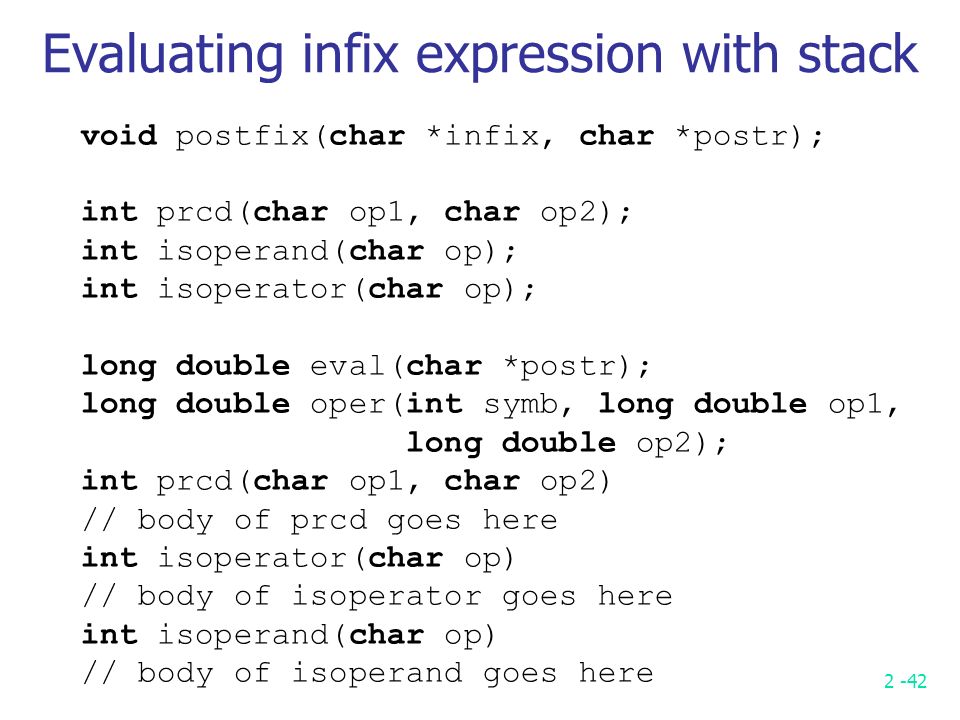 Evaluating infix expression with stack

void postfix(char *infix, char *postr);

int prcd(char op1, char op2);
int isoperand(char op);
int isoperator(char op);

long double eval(char *postr);
long double oper(int symb, long double op1,
                 long double op2);
int prcd(char op1, char op2)
// body of prcd goes here
int isoperator(char op)
// body of isoperator goes here
int isoperand(char op)
// body of isoperand goes here

2 -42